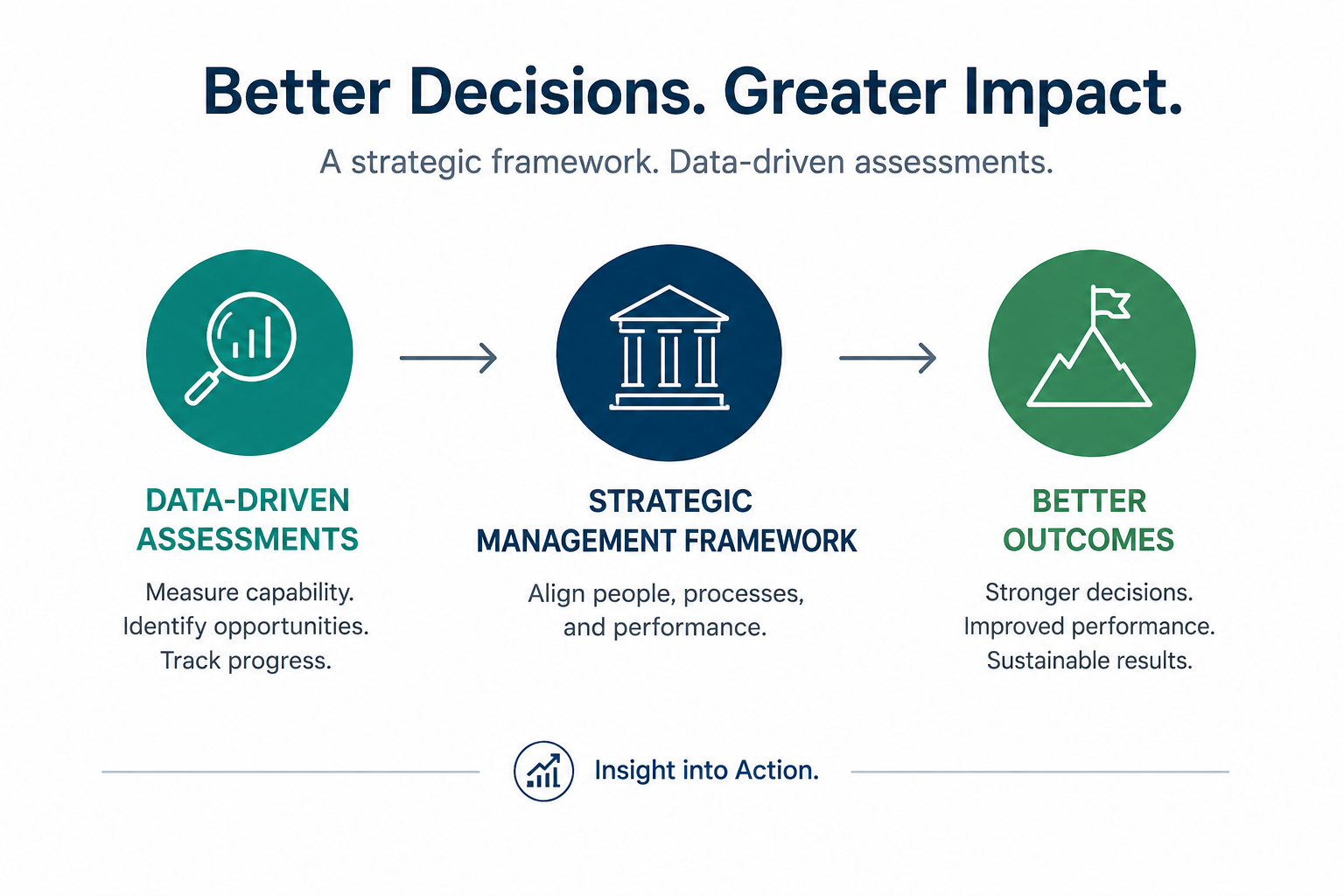 Better Decisions. Greater Impact.

A strategic framework. Data-driven assessments.

DATA-DRIVEN ASSESSMENTS

Measure capability.
Identify opportunities.
Track progress.

STRATEGIC MANAGEMENT FRAMEWORK

Align people, processes, and performance.

BETTER OUTCOMES

Stronger decisions.
Improved performance.
Sustainable results.

Insight into Action.